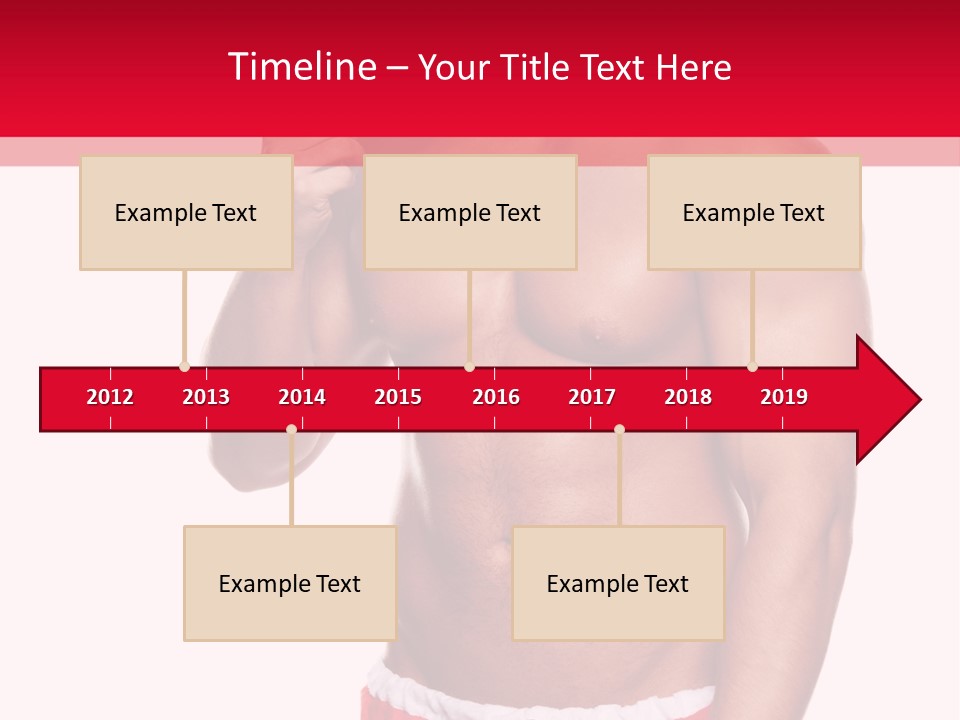 Timeline – Your Title Text Here

Example Text

Example Text

Example Text

2012 2013 2014 2015 2016 2017 2018 2019

Example Text

Example Text